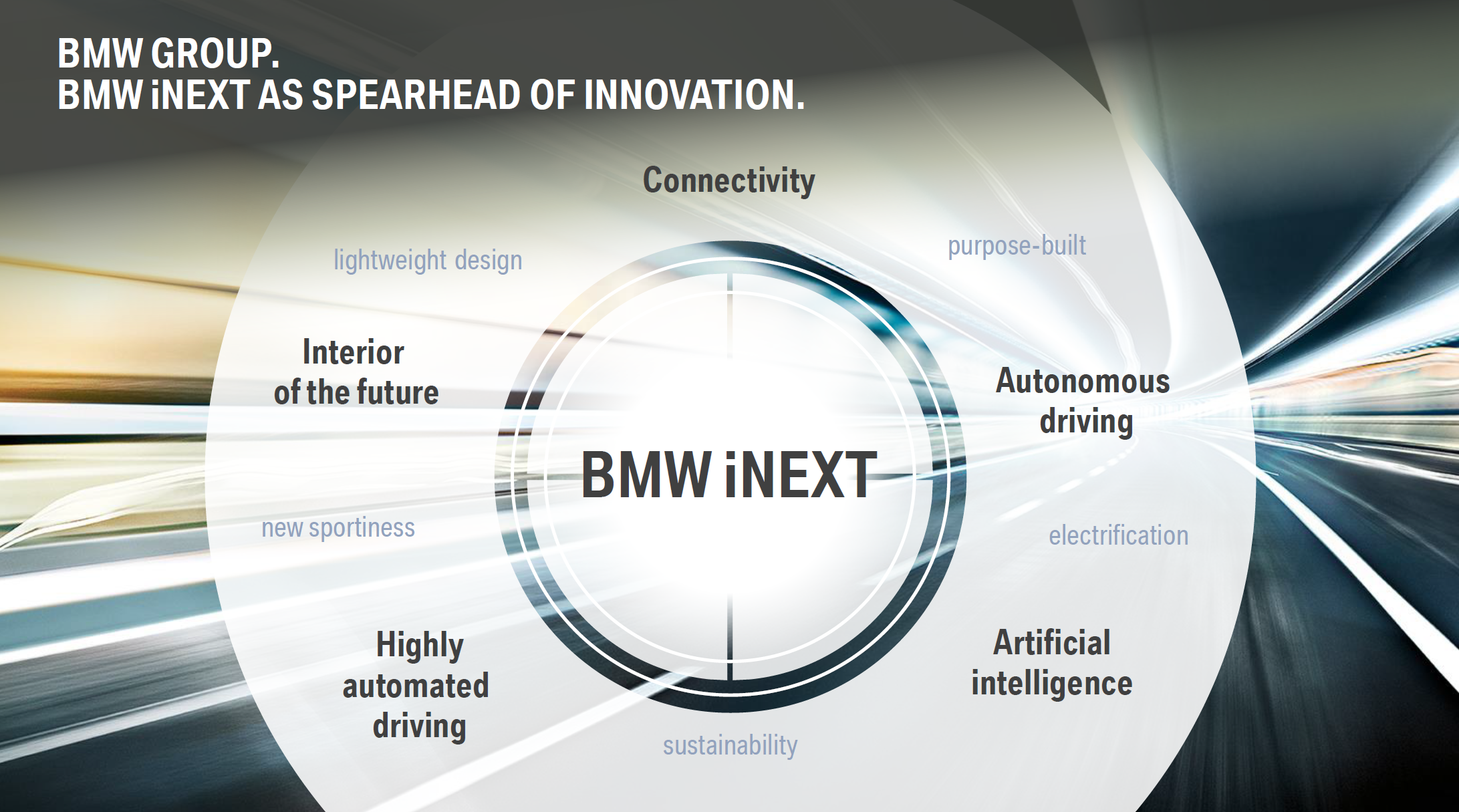 BMW GROUP.
BMW iNEXT AS SPEARHEAD OF INNOVATION.

Connectivity

lightweight design

purpose-built

Interior of the future

Autonomous driving

BMW iNEXT

new sportiness

electrification

Highly automated driving

Artificial intelligence

sustainability